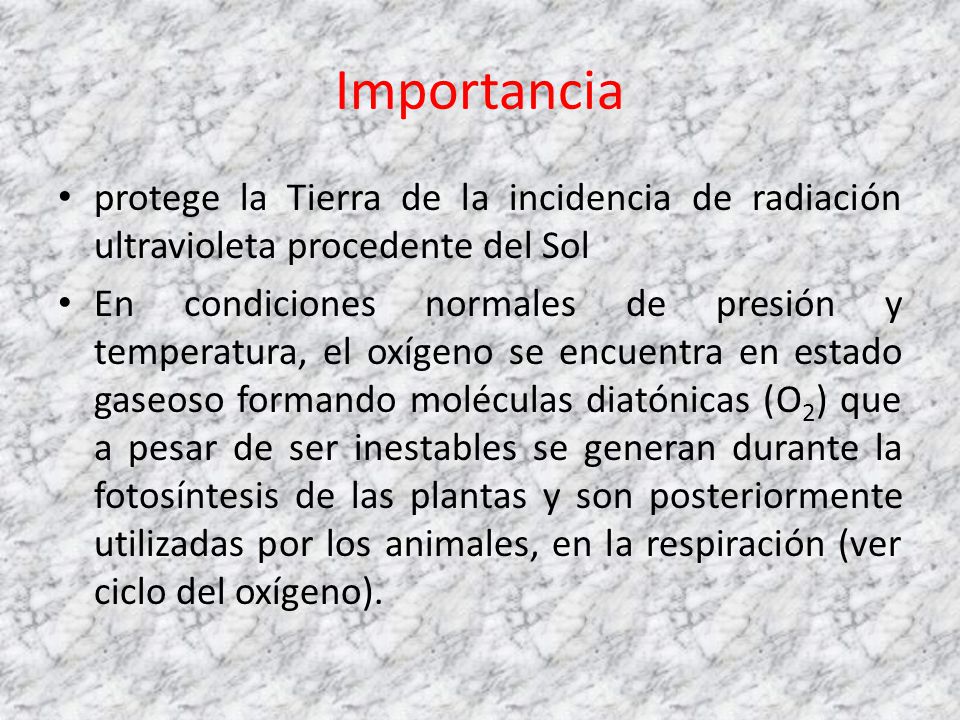 Importancia

• protege la Tierra de la incidencia de radiación ultravioleta procedente del Sol

• En condiciones normales de presión y temperatura, el oxígeno se encuentra en estado gaseoso formando moléculas diatónicas ($O_2$) que a pesar de ser inestables se generan durante la fotosíntesis de las plantas y son posteriormente utilizadas por los animales, en la respiración (ver ciclo del oxígeno).